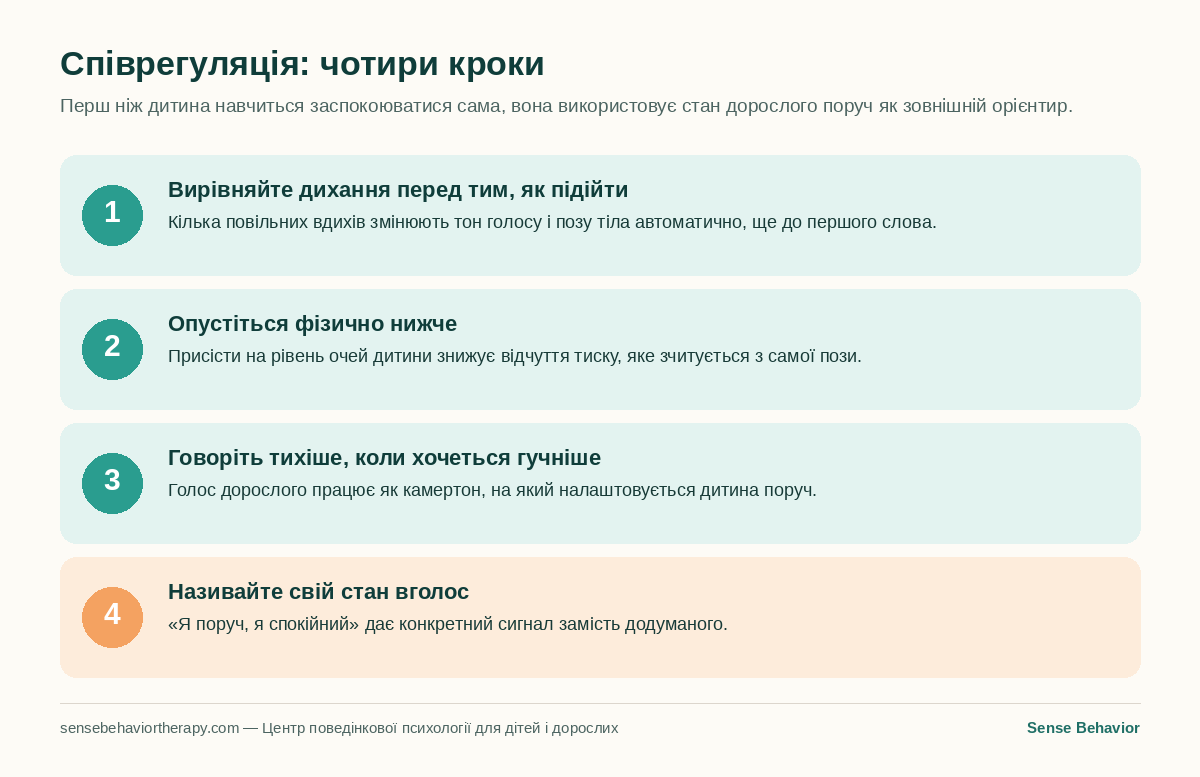 Співрегуляція: чотири кроки

Перш ніж дитина навчиться заспокоюватися сама, вона використовує стан дорослого поруч як зовнішній орієнтир.

1

Вирівняйте дихання перед тим, як підійти

Кілька повільних вдихів змінюють тон голосу і позу тіла автоматично, ще до першого слова.

2

Опустіться фізично нижче

Присісти на рівень очей дитини знижує відчуття тиску, яке зчитується з самої пози.

3

Говоріть тихіше, коли хочеться гучніше

Голос дорослого працює як камертон, на який налаштовується дитина поруч.

4

Називайте свій стан вголос

«Я поруч, я спокійний» дає конкретний сигнал замість додуманого.

sensebehaviortherapy.com — Центр поведінкової психології для дітей і дорослих

Sense Behavior